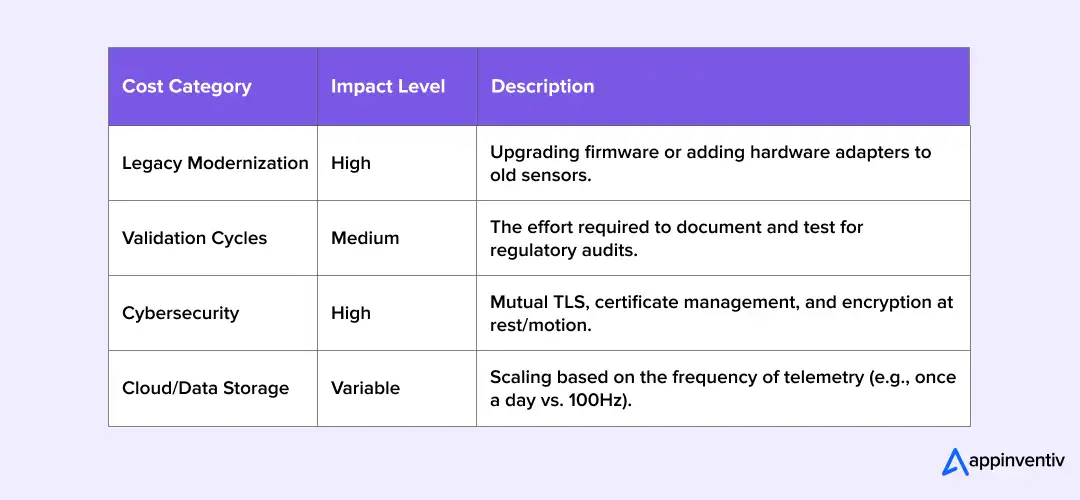 | Cost Category | Impact Level | Description |
|---|---|---|
| Legacy Modernization | High | Upgrading firmware or adding hardware adapters to old sensors. |
| Validation Cycles | Medium | The effort required to document and test for regulatory audits. |
| Cybersecurity | High | Mutual TLS, certificate management, and encryption at rest/motion. |
| Cloud/Data Storage | Variable | Scaling based on the frequency of telemetry (e.g., once a day vs. 100Hz). |

appinventiv